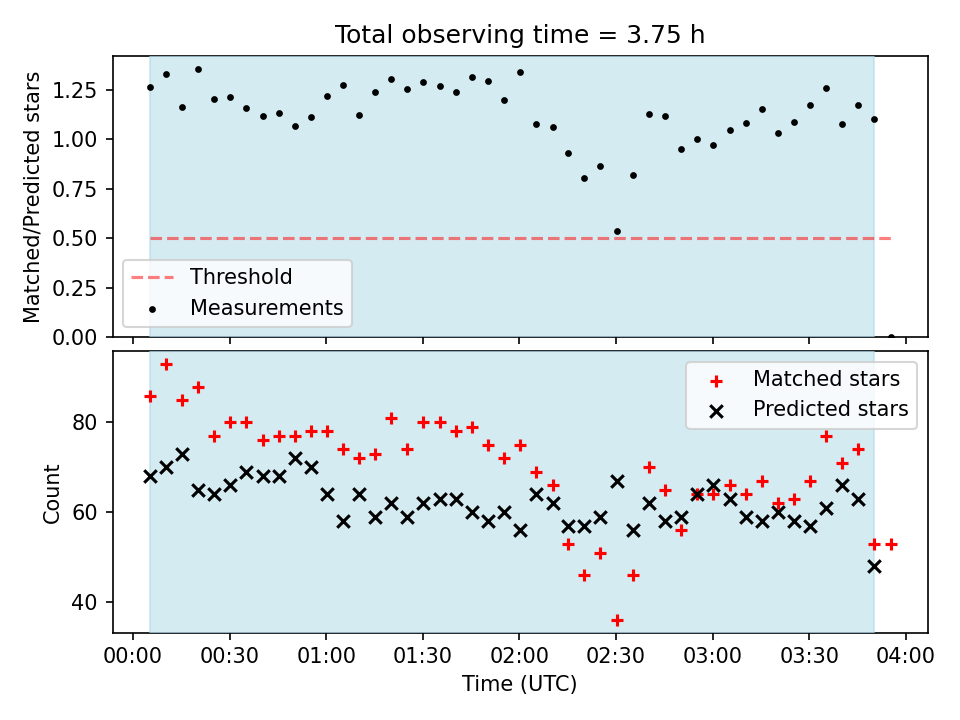 Total observing time = 3.75 h

Matched/Predicted stars

1.25
1.00
0.75
0.50
0.25
0.00

Threshold
Measurements

Count

80
60
40

Matched stars
Predicted stars

00:00 00:30 01:00 01:30 02:00 02:30 03:00 03:30 04:00

Time (UTC)